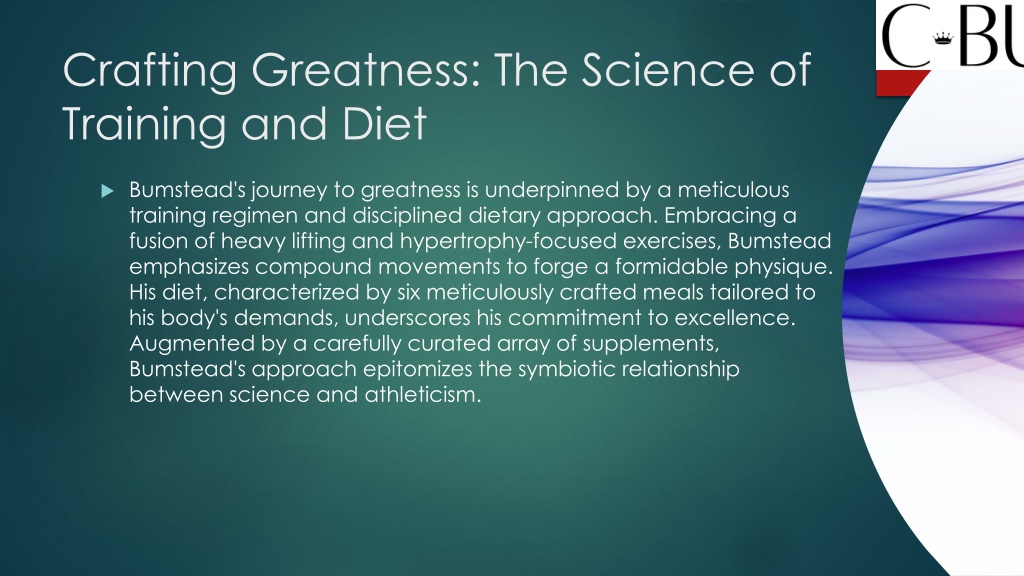 C BU

Crafting Greatness: The Science of Training and Diet

Bumstead's journey to greatness is underpinned by a meticulous training regimen and disciplined dietary approach. Embracing a fusion of heavy lifting and hypertrophy-focused exercises, Bumstead emphasizes compound movements to forge a formidable physique. His diet, characterized by six meticulously crafted meals tailored to his body's demands, underscores his commitment to excellence. Augmented by a carefully curated array of supplements, Bumstead's approach epitomizes the symbiotic relationship between science and athleticism.